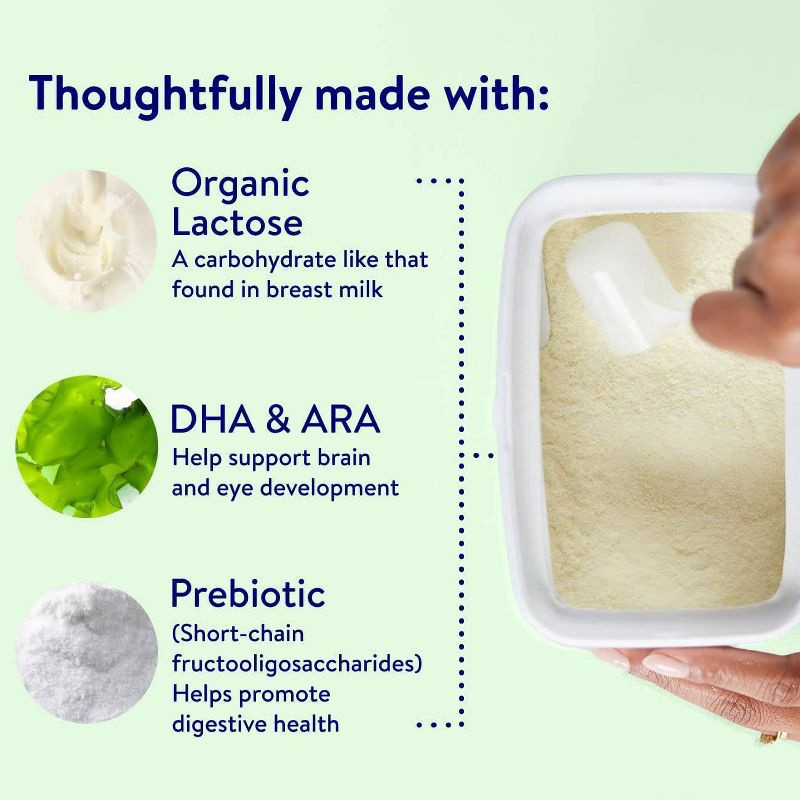 Thoughtfully made with:

Organic Lactose
A carbohydrate like that found in breast milk

DHA & ARA
Help support brain and eye development

Prebiotic
(Short-chain fructooligosaccharides)
Helps promote digestive health